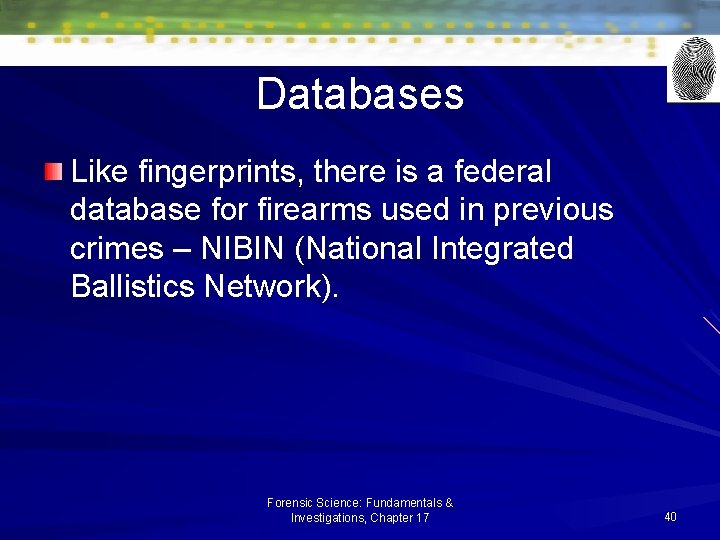 Databases

Like fingerprints, there is a federal database for firearms used in previous crimes – NIBIN (National Integrated Ballistics Network).

Forensic Science: Fundamentals & Investigations, Chapter 17

40